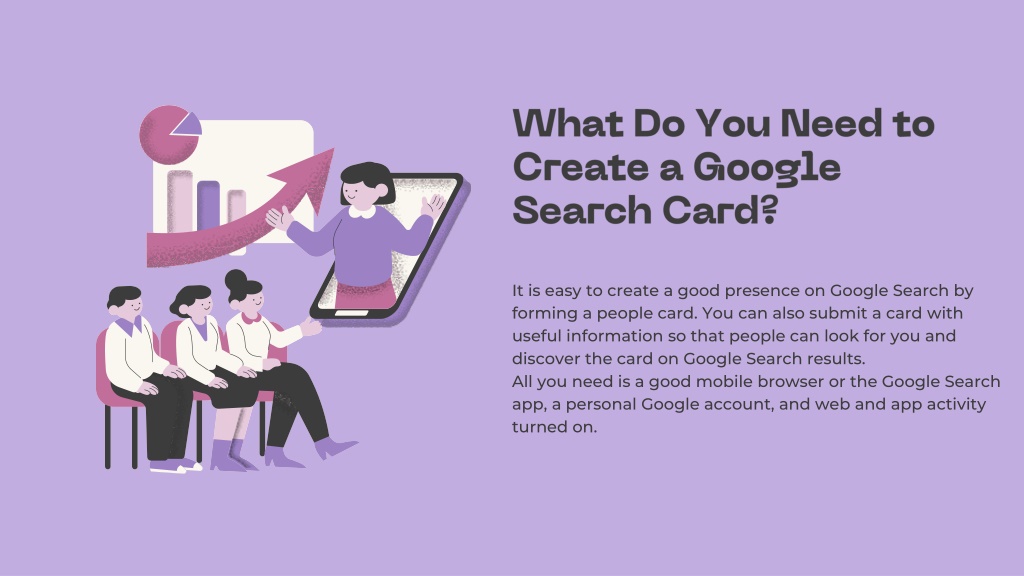 What Do You Need to Create a Google Search Card?

It is easy to create a good presence on Google Search by forming a people card. You can also submit a card with useful information so that people can look for you and discover the card on Google Search results.
All you need is a good mobile browser or the Google Search app, a personal Google account, and web and app activity turned on.